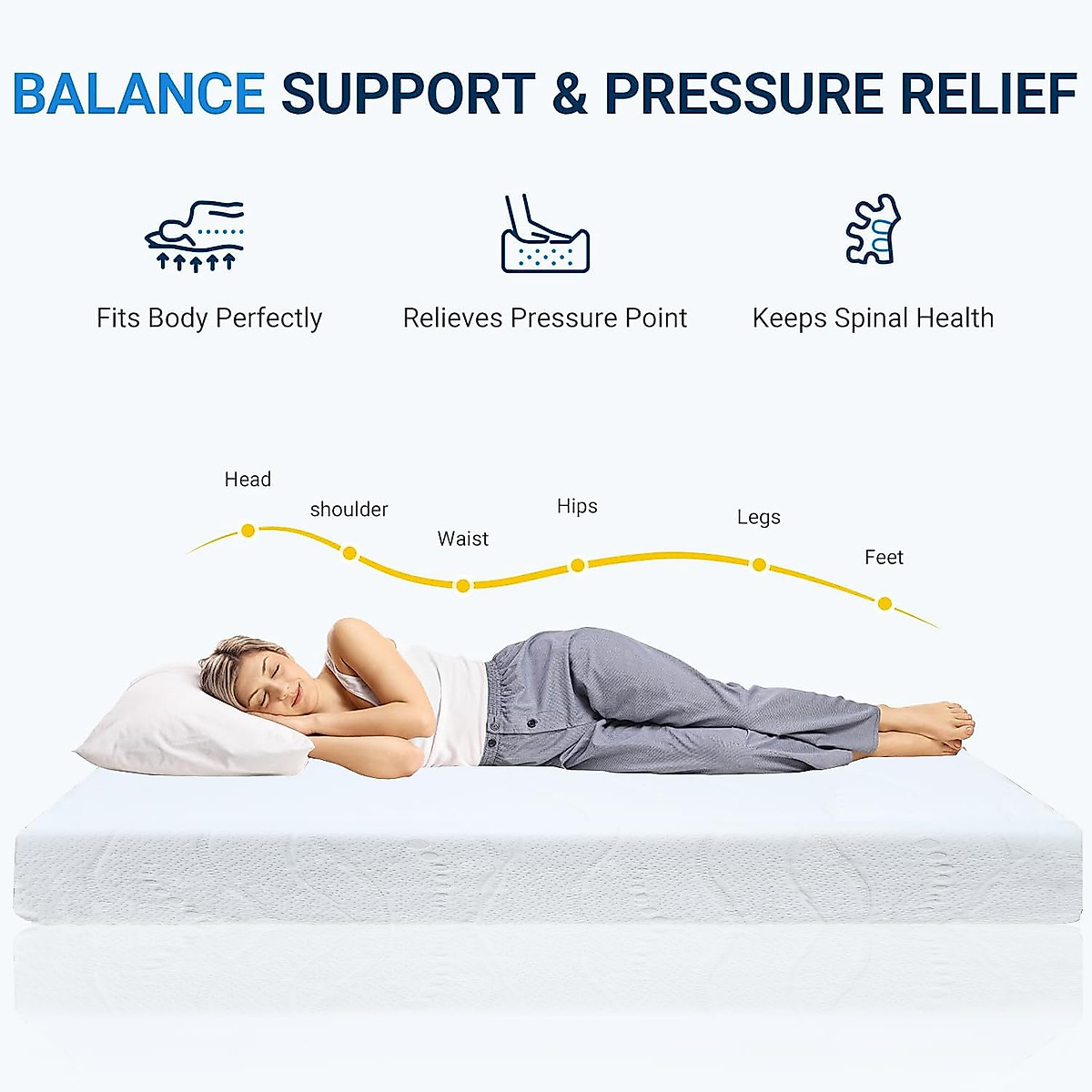 BALANCE SUPPORT & PRESSURE RELIEF

Fits Body Perfectly

Relieves Pressure Point

Keeps Spinal Health

Head

shoulder

Waist

Hips

Legs

Feet